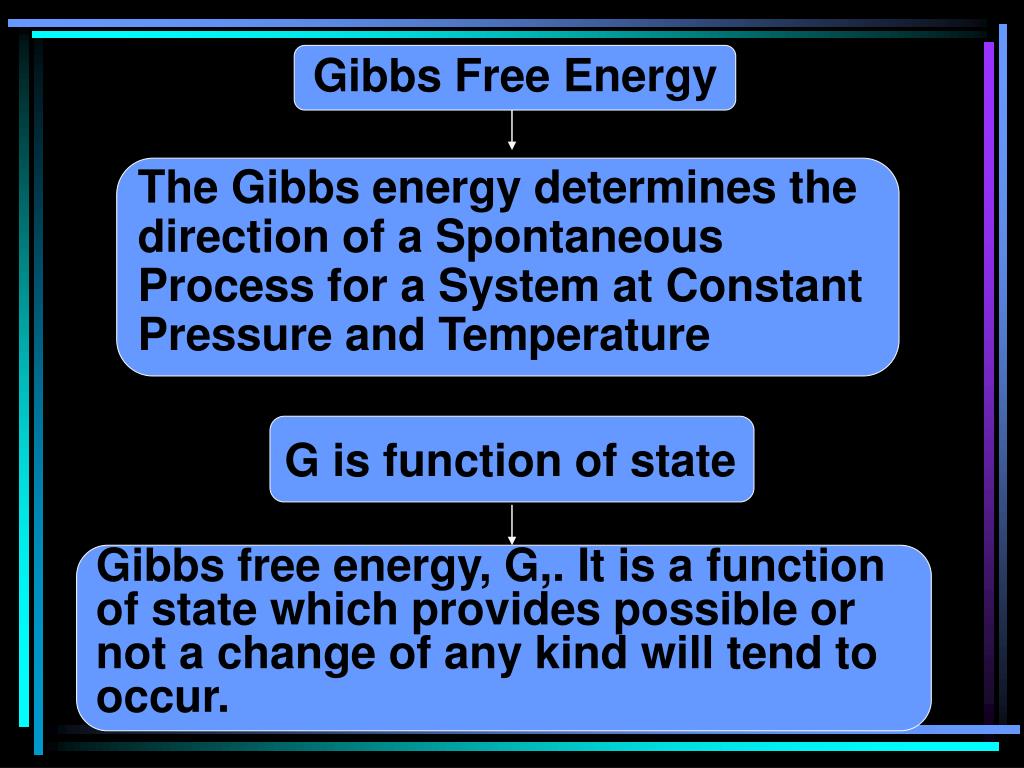 Gibbs Free Energy

The Gibbs energy determines the direction of a Spontaneous Process for a System at Constant Pressure and Temperature

G is function of state

Gibbs free energy, G,. It is a function of state which provides possible or not a change of any kind will tend to occur.